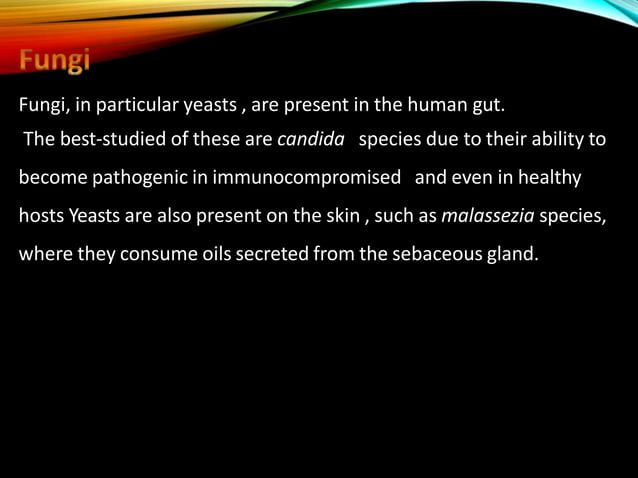 Fungi

Fungi, in particular yeasts , are present in the human gut.
The best-studied of these are candida species due to their ability to become pathogenic in immunocompromised and even in healthy hosts Yeasts are also present on the skin , such as malassezia species, where they consume oils secreted from the sebaceous gland.